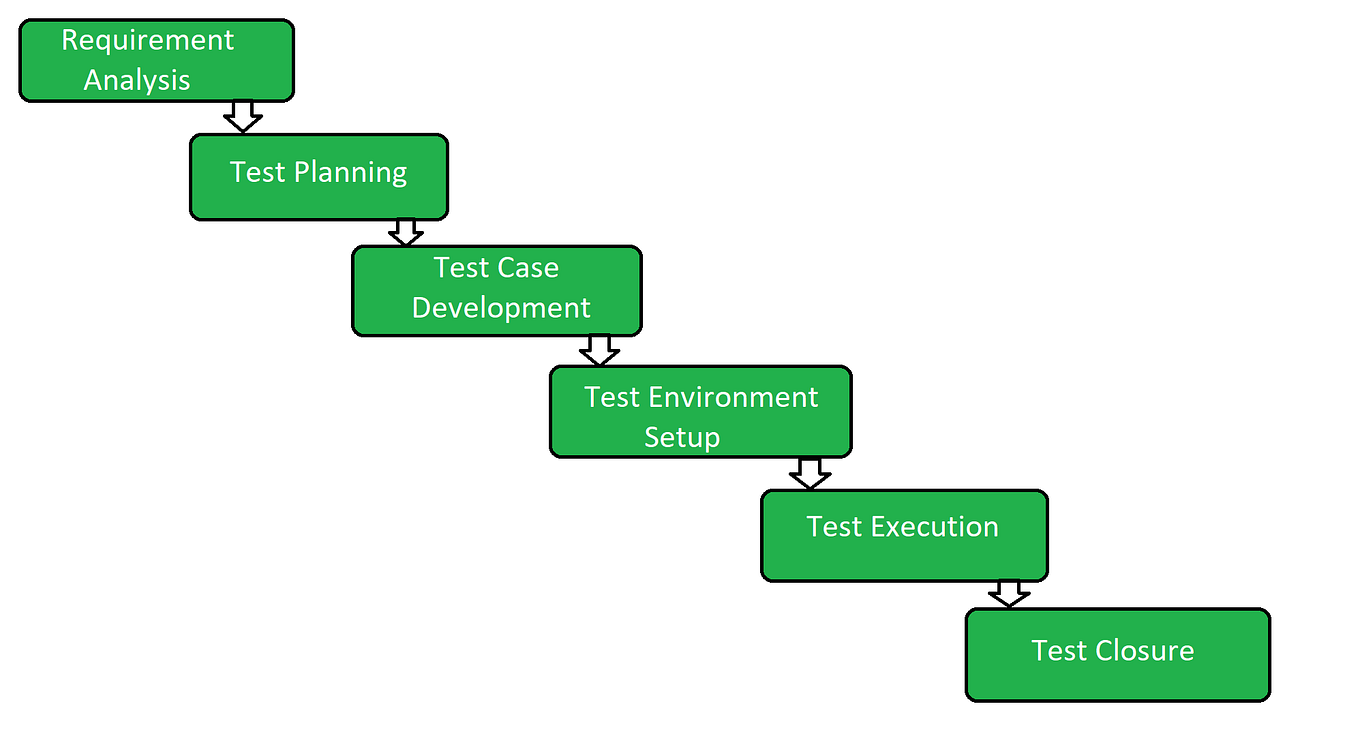 Requirement Analysis

Test Planning

Test Case Development

Test Environment Setup

Test Execution

Test Closure